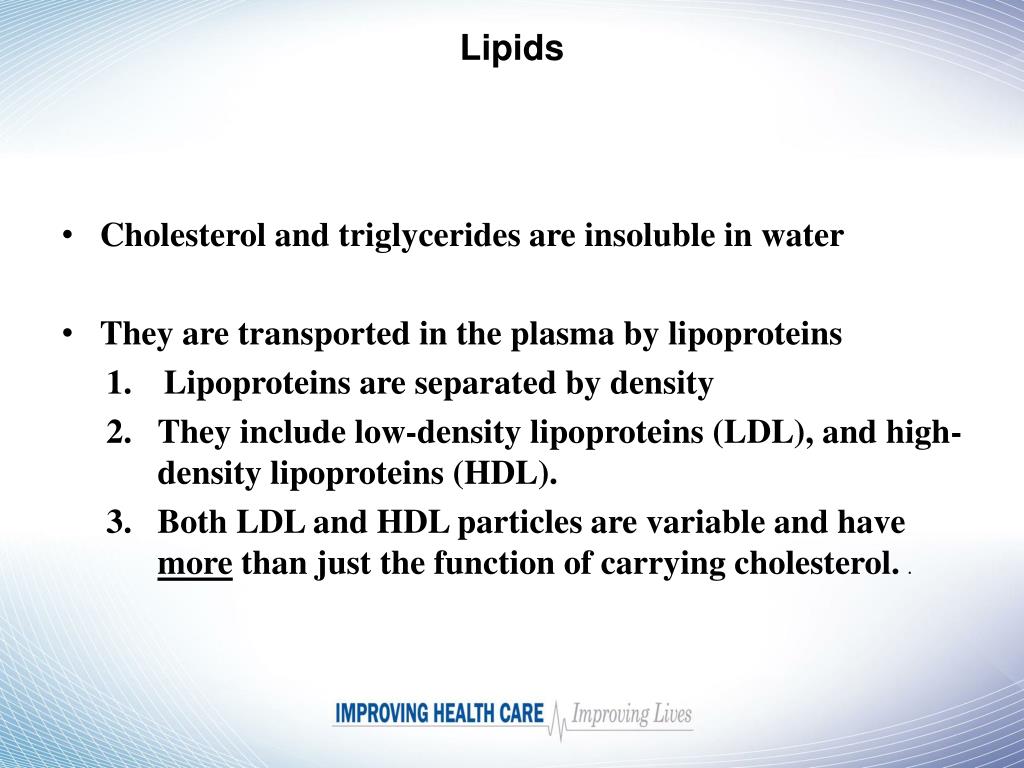 Lipids

• Cholesterol and triglycerides are insoluble in water

• They are transported in the plasma by lipoproteins
1. Lipoproteins are separated by density
2. They include low-density lipoproteins (LDL), and high-density lipoproteins (HDL).
3. Both LDL and HDL particles are variable and have more than just the function of carrying cholesterol. .

IMPROVING HEALTH CARE Improving Lives